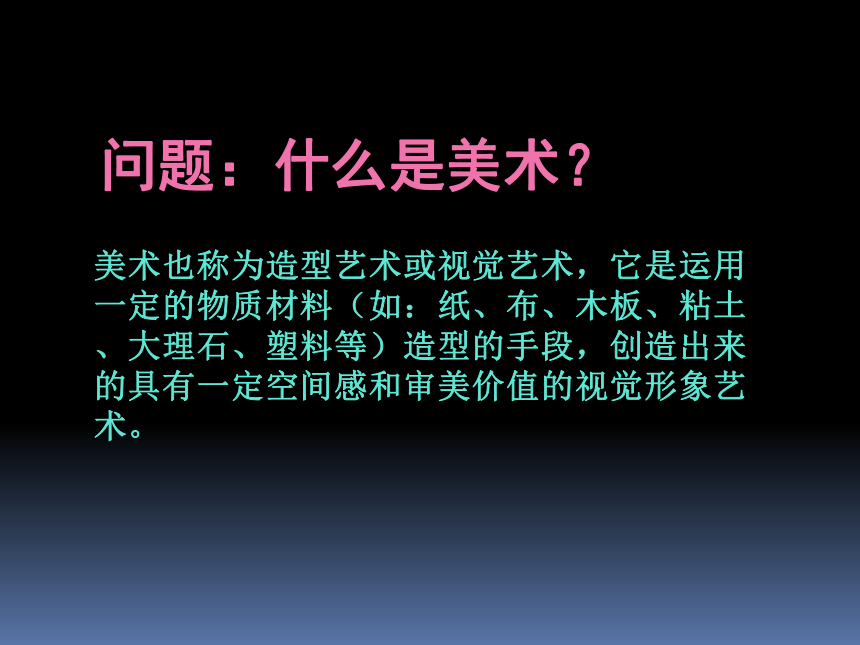 问题：什么是美术？

美术也称为造型艺术或视觉艺术，它是运用一定的物质材料（如：纸、布、木板、粘土、大理石、塑料等）造型的手段，创造出来的具有一定空间感和审美价值的视觉形象艺术。